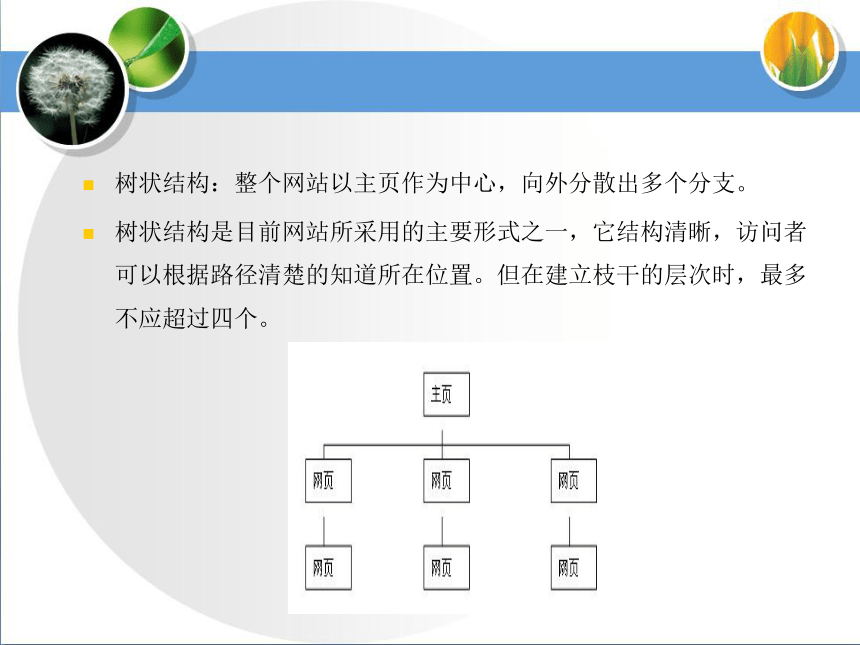 树状结构：整个网站以主页作为中心，向外分散出多个分支。

树状结构是目前网站所采用的主要形式之一，它结构清晰，访问者可以根据路径清楚的知道所在位置。但在建立枝干的层次时，最多不应超过四个。

主页

网页

网页

网页

网页

网页

网页